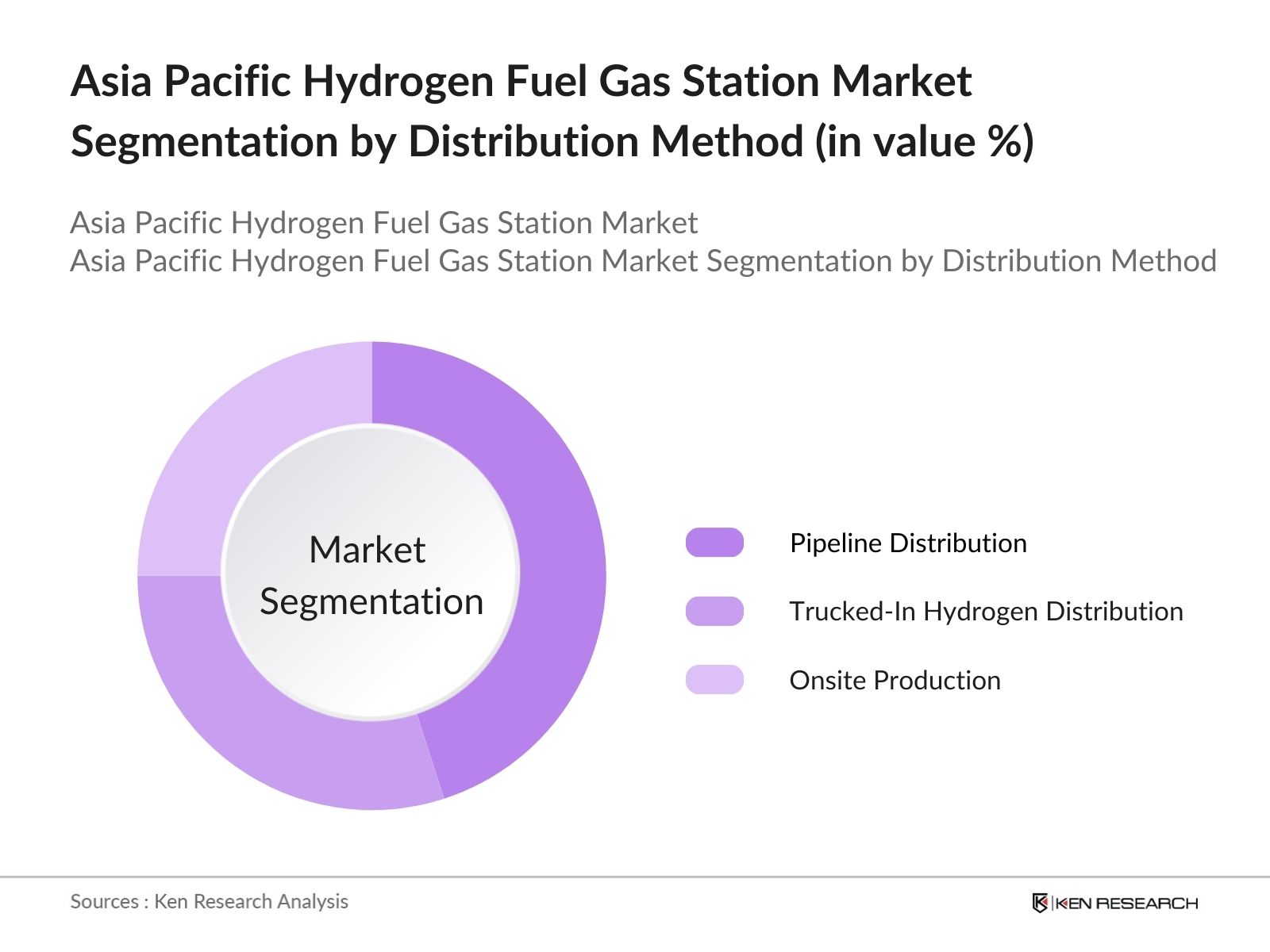 Asia Pacific Hydrogen Fuel Gas Station Market Segmentation by Distribution Method (in value %)

Asia Pacific Hydrogen Fuel Gas Station Market
Asia Pacific Hydrogen Fuel Gas Station Market Segmentation by Distribution Method

Market Segmentation

Pipeline Distribution
Trucked-In Hydrogen Distribution
Onsite Production

Sources : Ken Research Analysis

KEN RESEARCH